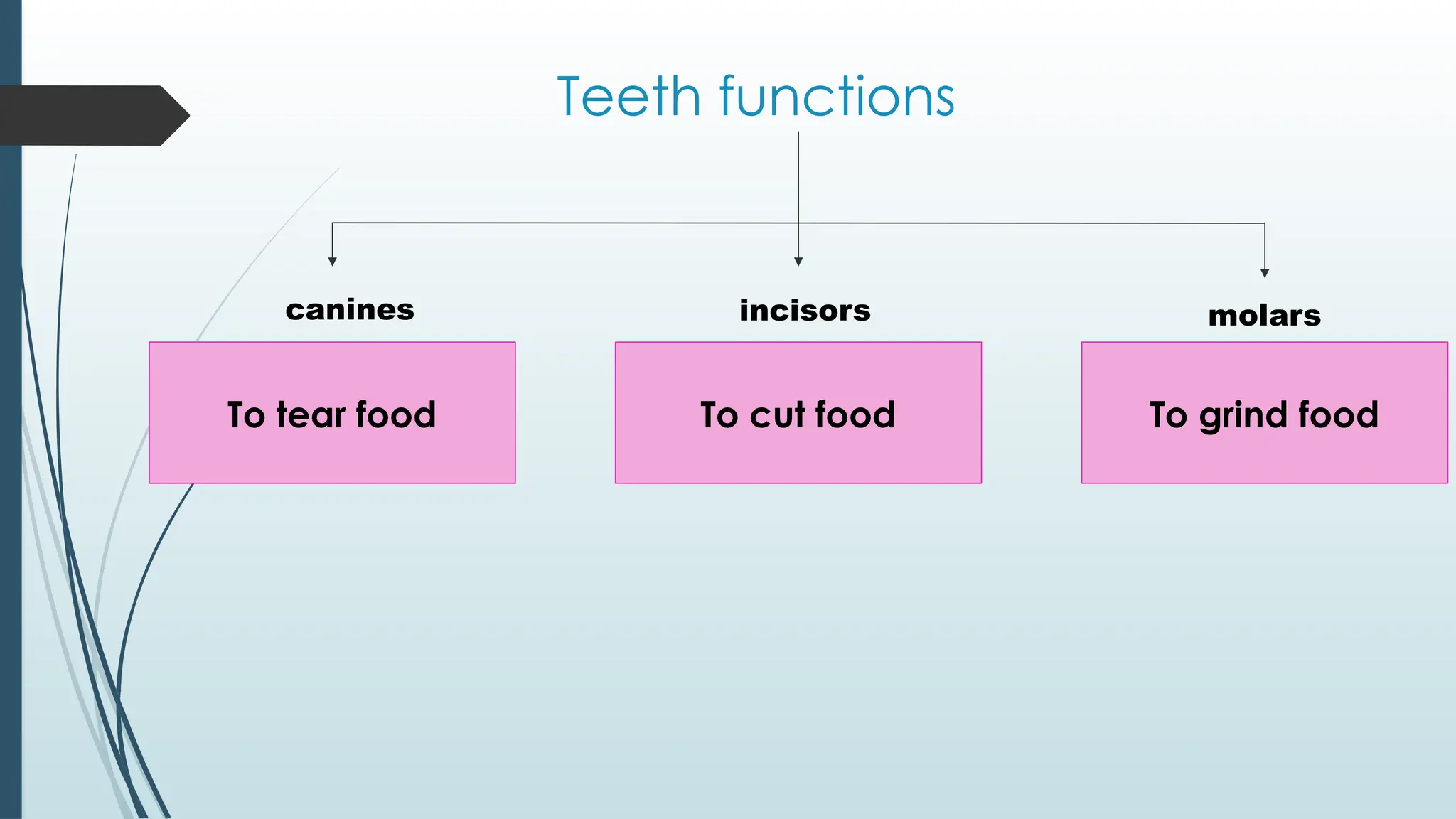 Teeth functions

canines

To tear food

incisors

To cut food

molars

To grind food